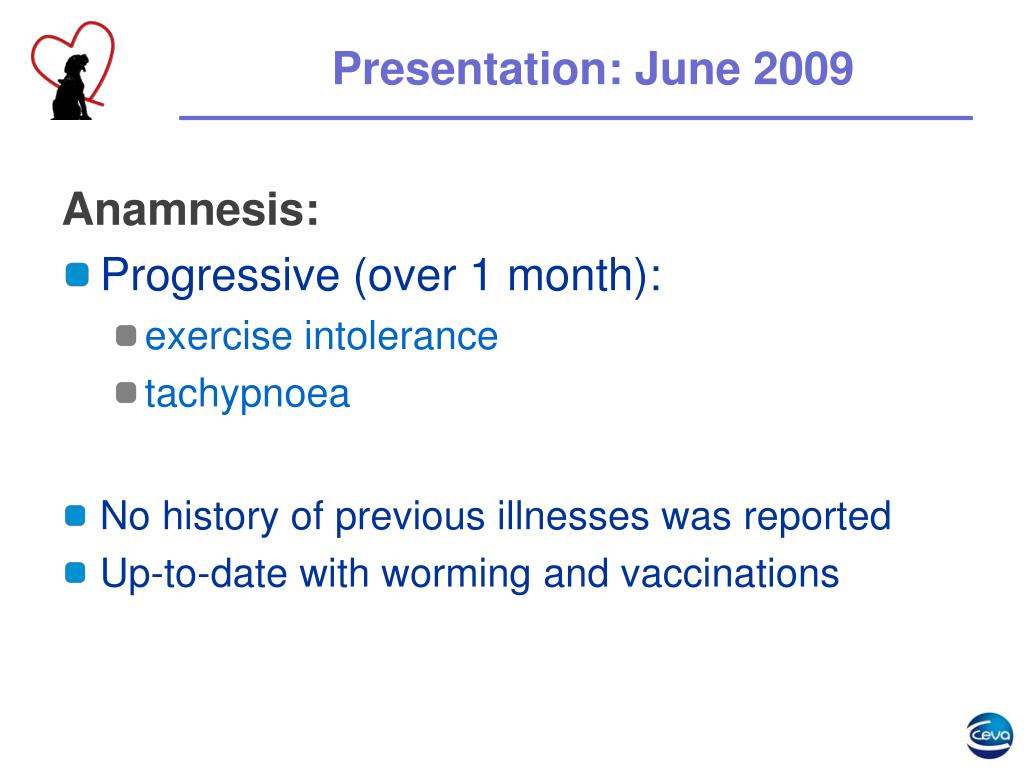 Presentation: June 2009

Anamnesis:

Progressive (over 1 month):

exercise intolerance

tachypnoea

No history of previous illnesses was reported

Up-to-date with worming and vaccinations

Ceva